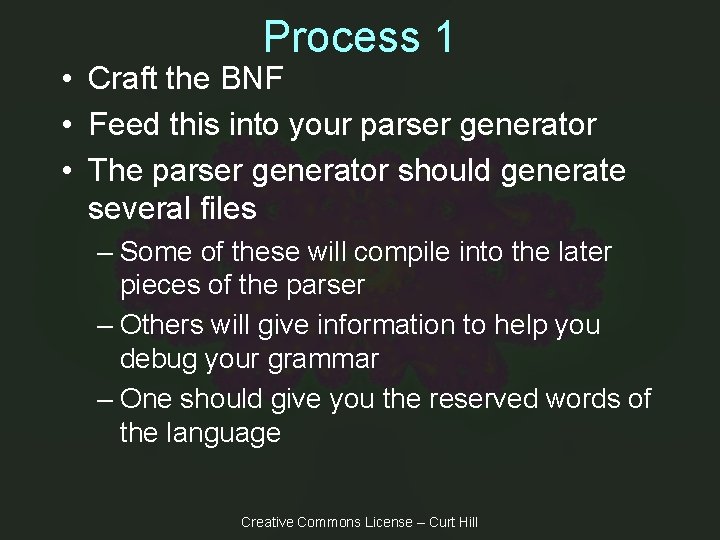 Process 1

• Craft the BNF
• Feed this into your parser generator
• The parser generator should generate several files
– Some of these will compile into the later pieces of the parser
– Others will give information to help you debug your grammar
– One should give you the reserved words of the language

Creative Commons License – Curt Hill